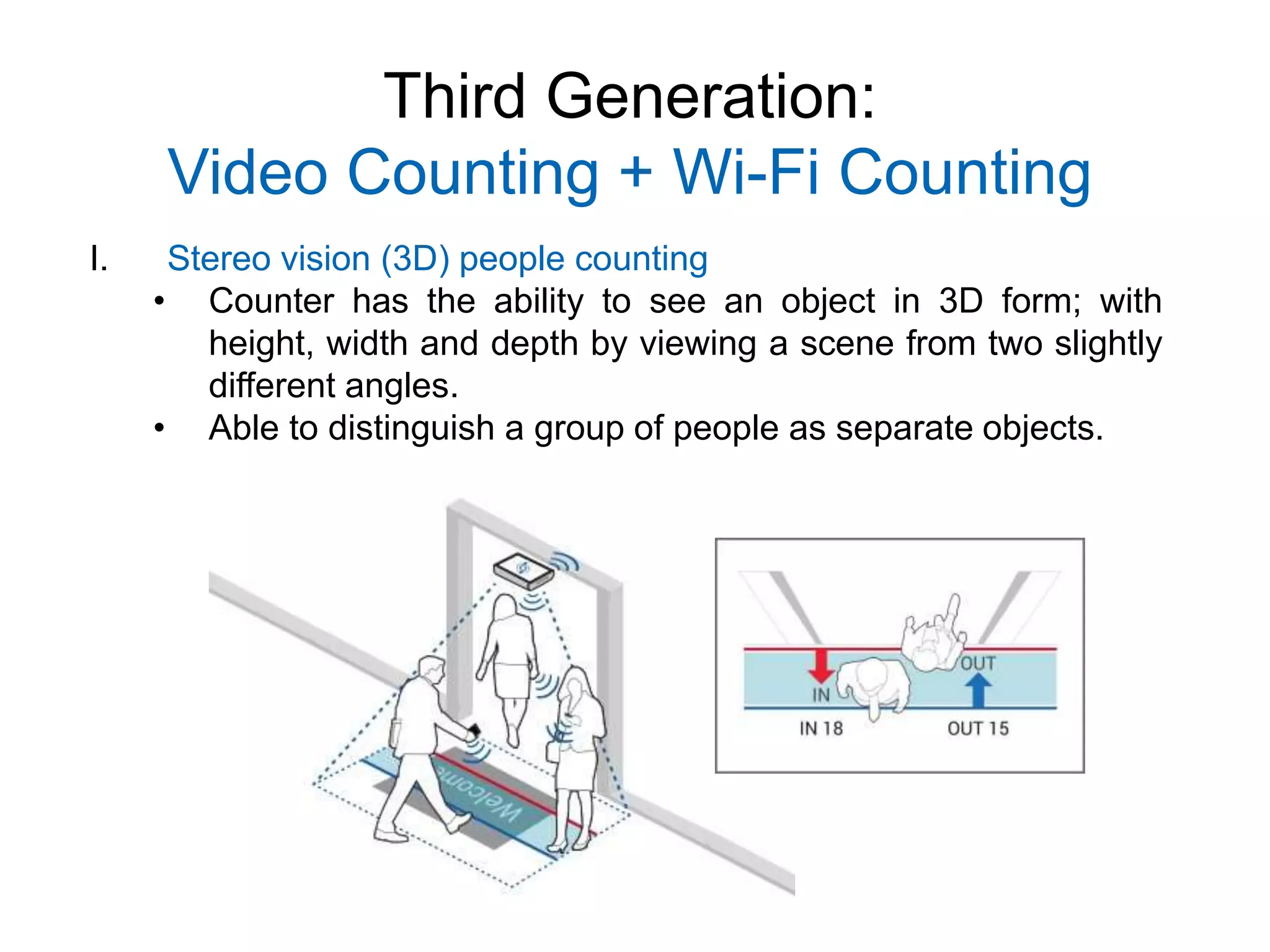 Third Generation:
Video Counting + Wi-Fi Counting

I. Stereo vision (3D) people counting

• Counter has the ability to see an object in 3D form; with height, width and depth by viewing a scene from two slightly different angles.
• Able to distinguish a group of people as separate objects.

Welcome

IN
OUT
IN 18
OUT 15